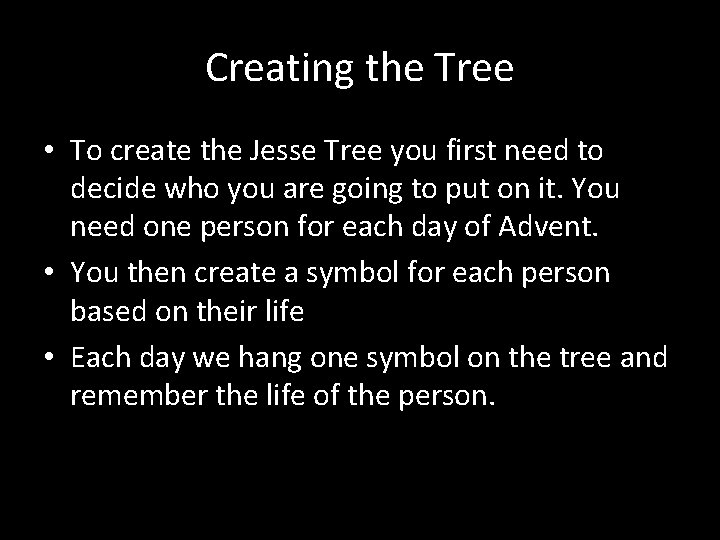 Creating the Tree

• To create the Jesse Tree you first need to decide who you are going to put on it. You need one person for each day of Advent.
• You then create a symbol for each person based on their life
• Each day we hang one symbol on the tree and remember the life of the person.